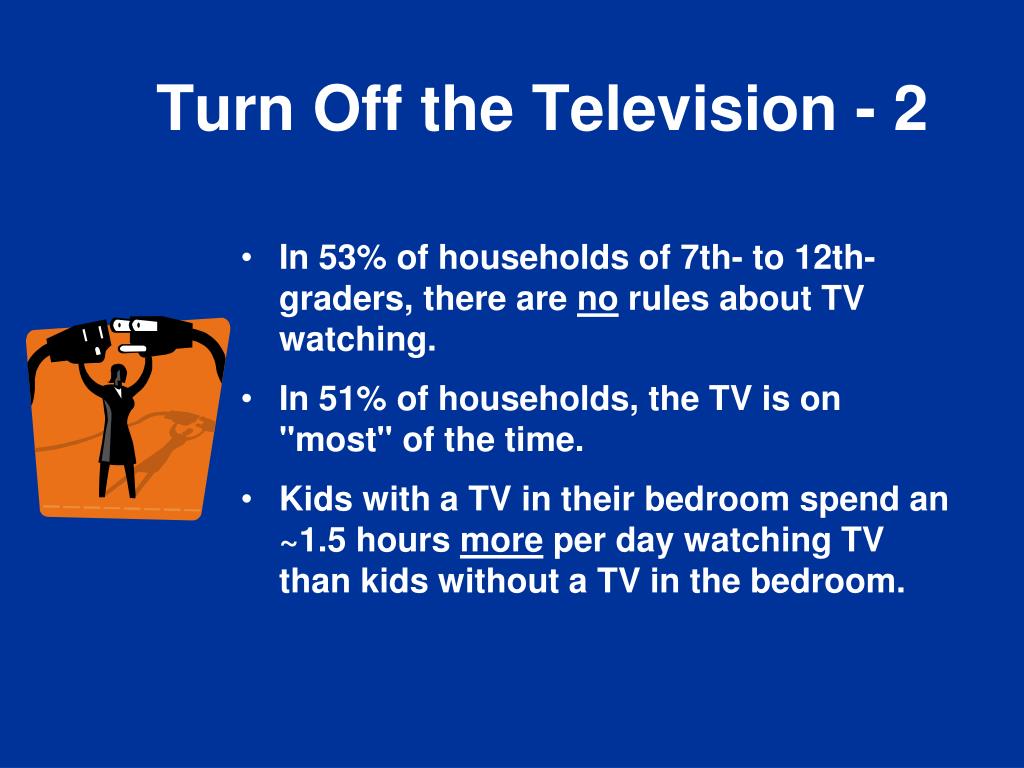 Turn Off the Television - 2

• In 53% of households of 7th- to 12th-graders, there are no rules about TV watching.

• In 51% of households, the TV is on "most" of the time.

• Kids with a TV in their bedroom spend an ~1.5 hours more per day watching TV than kids without a TV in the bedroom.